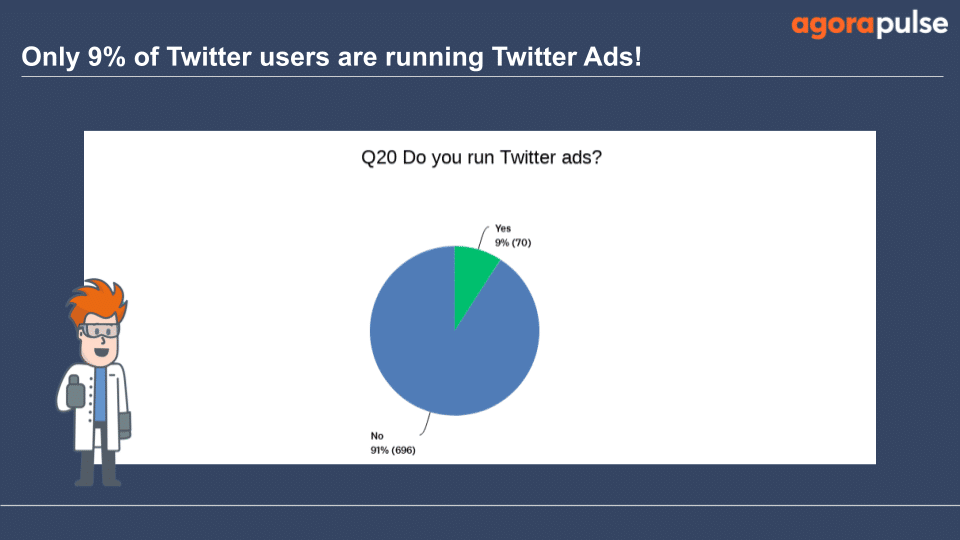 agorapulse

Only 9% of Twitter users are running Twitter Ads!

Q20 Do you run Twitter ads?

Yes
9% (70)

No
91% (696)